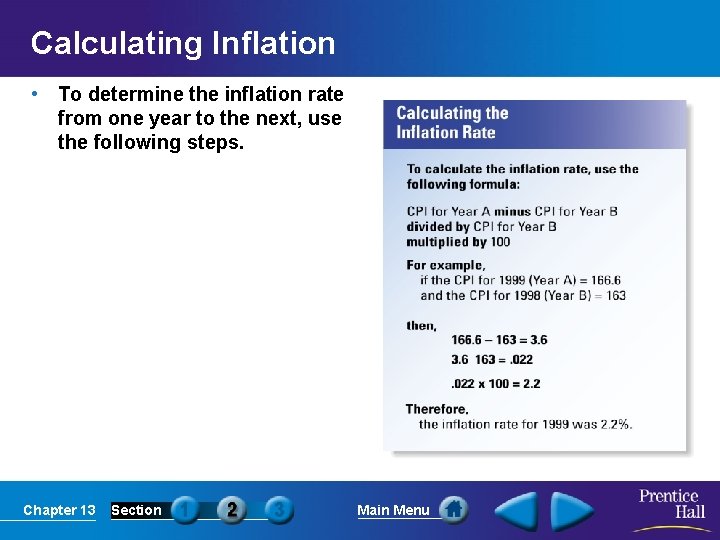 Calculating Inflation

• To determine the inflation rate from one year to the next, use the following steps.

Calculating the Inflation Rate

To calculate the inflation rate, use the following formula:

CPI for Year A minus CPI for Year B divided by CPI for Year B multiplied by 100

For example, if the CPI for 1999 (Year A) = 166.6 and the CPI for 1998 (Year B) = 163

then,
166.6 – 163 = 3.6
3.6 163 = .022
.022 x 100 = 2.2

Therefore, the inflation rate for 1999 was 2.2%.

Chapter 13 Section 1 2 3 Main Menu

Prentice Hall